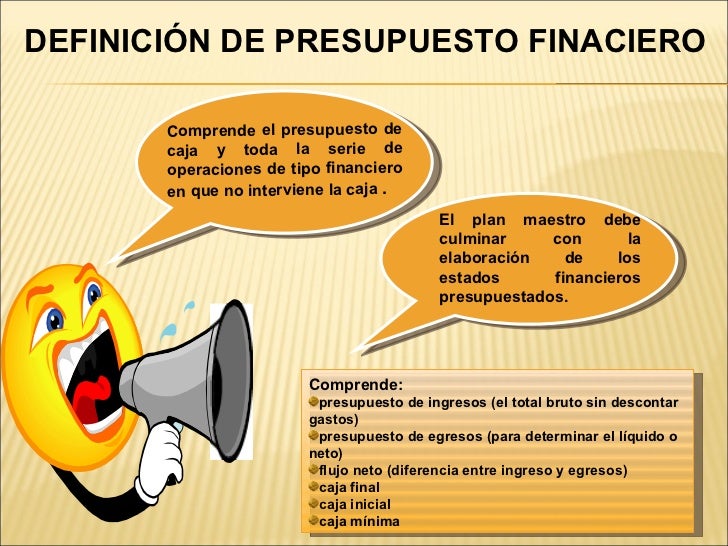 DEFINICIÓN DE PRESUPUESTO FINACIERO

Comprende el presupuesto de caja y toda la serie de operaciones de tipo financiero en que no interviene la caja .

El plan maestro debe culminar con la elaboración de los estados financieros presupuestados.

Comprende:
presupuesto de ingresos (el total bruto sin descontar gastos)
presupuesto de egresos (para determinar el líquido o neto)
flujo neto (diferencia entre ingreso y egresos)
caja final
caja inicial
caja mínima